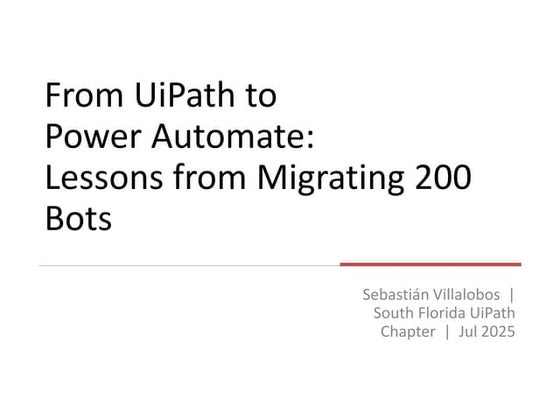 From UiPath to Power Automate: Lessons from Migrating 200 Bots

Sebastián Villalobos | South Florida UiPath Chapter | Jul 2025